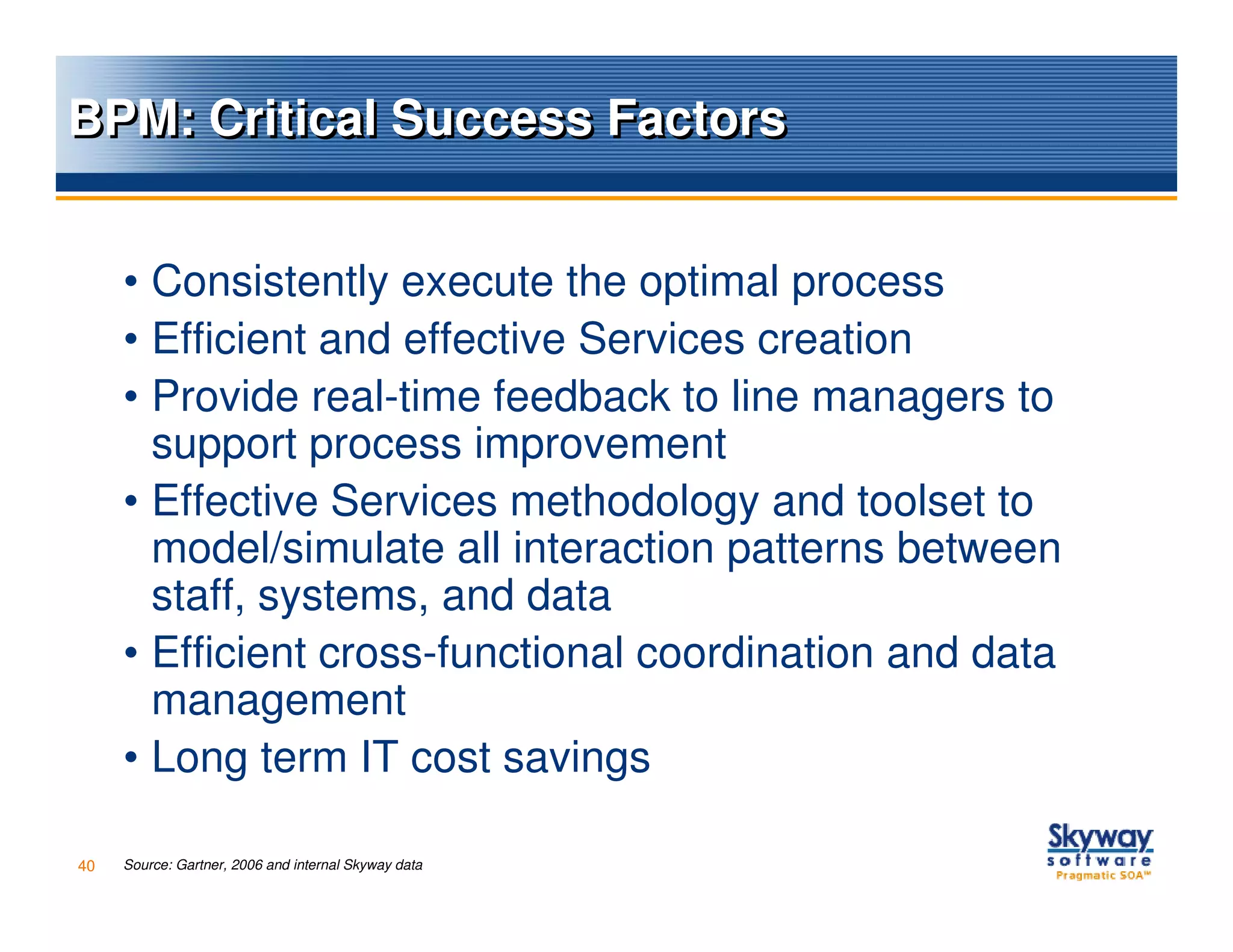 BPM: Critical Success Factors

• Consistently execute the optimal process
• Efficient and effective Services creation
• Provide real-time feedback to line managers to support process improvement
• Effective Services methodology and toolset to model/simulate all interaction patterns between staff, systems, and data
• Efficient cross-functional coordination and data management
• Long term IT cost savings

40 Source: Gartner, 2006 and internal Skyway data

Skyway software Pragmatic SOA™